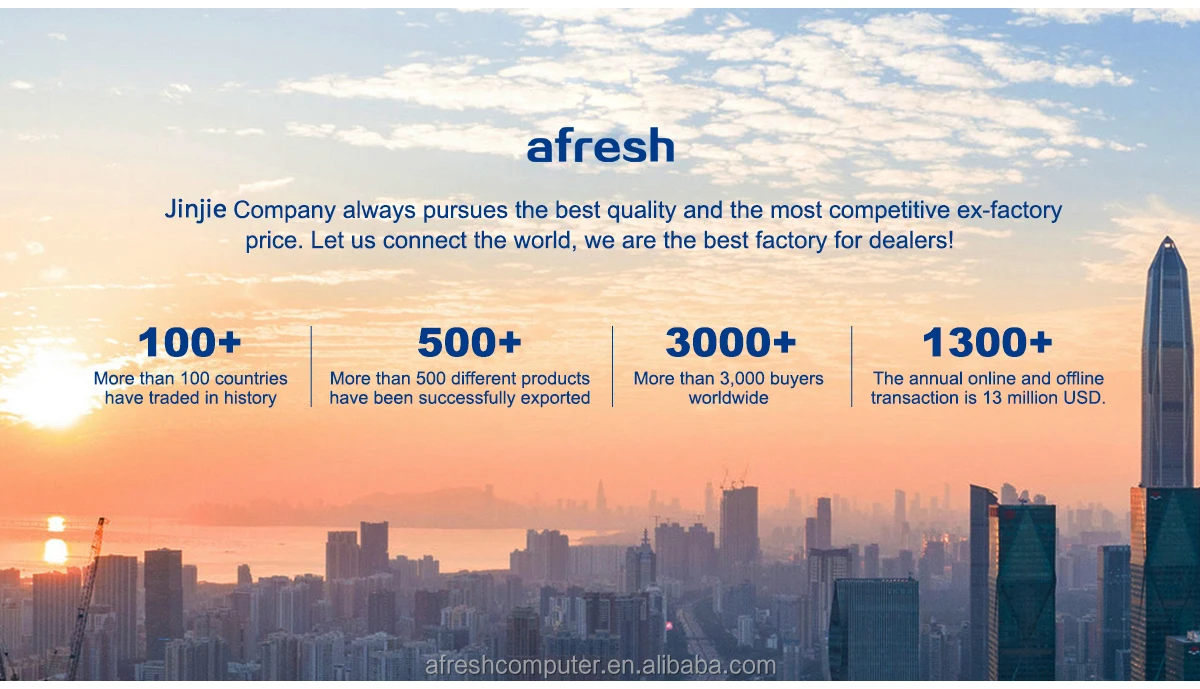 afresh

Jinjie Company always pursues the best quality and the most competitive ex-factory price. Let us connect the world, we are the best factory for dealers!

100+
More than 100 countries have traded in history

500+
More than 500 different products have been successfully exported

3000+
More than 3,000 buyers worldwide

1300+
The annual online and offline transaction is 13 million USD.

afreshcomputer.en.alibaba.com